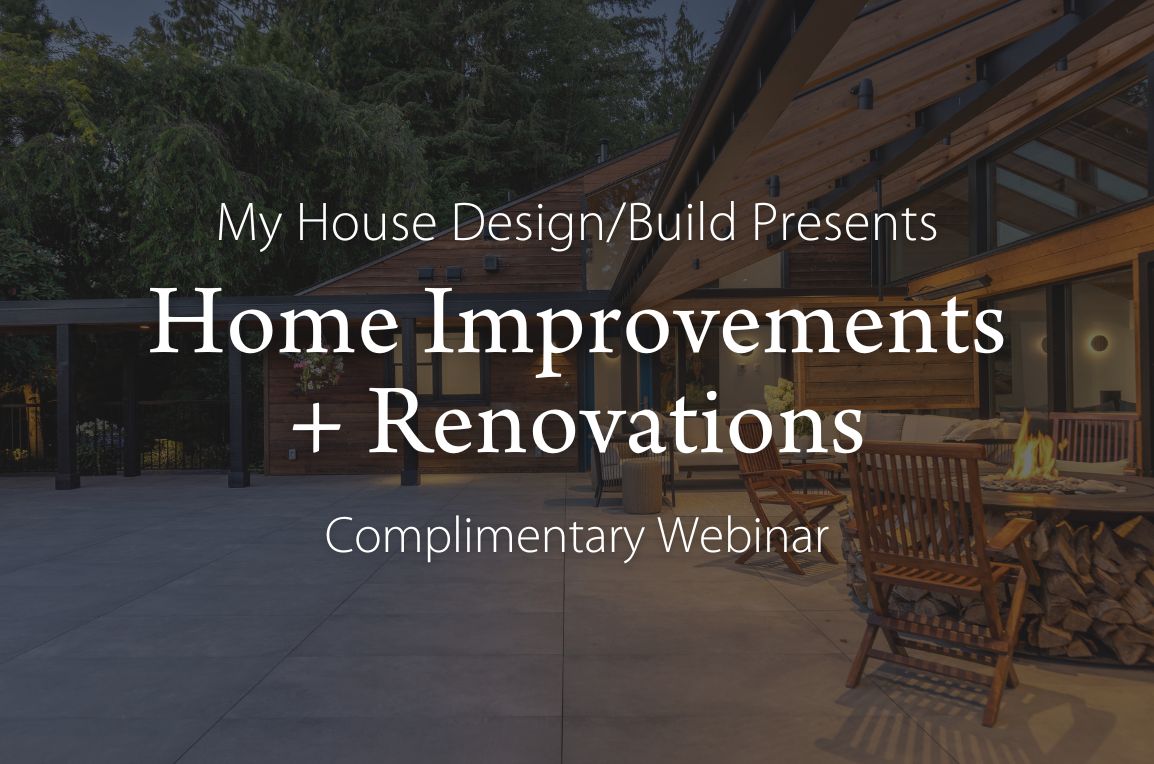 My House Design/Build Presents

Home Improvements + Renovations

Complimentary Webinar